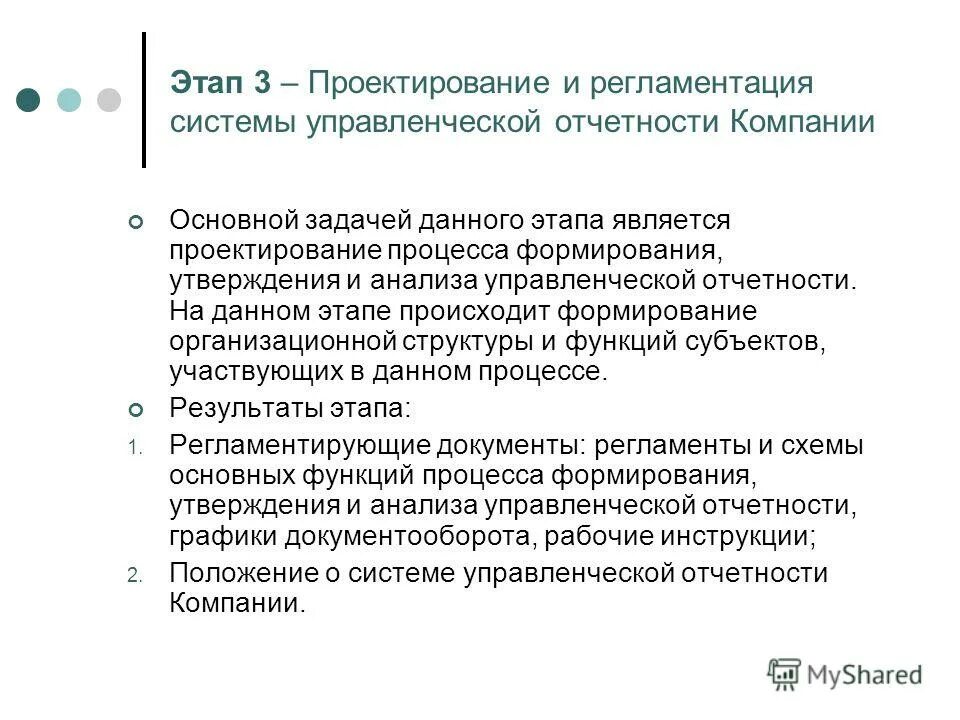 Этап 3 – Проектирование и регламентация системы управленческой отчетности Компании

Основной задачей данного этапа является проектирование процесса формирования, утверждения и анализа управленческой отчетности. На данном этапе происходит формирование организационной структуры и функций субъектов, участвующих в данном процессе.

Результаты этапа:

1. Регламентирующие документы: регламенты и схемы основных функций процесса формирования, утверждения и анализа управленческой отчетности, графики документооборота, рабочие инструкции;

2. Положение о системе управленческой отчетности Компании.

MyShared